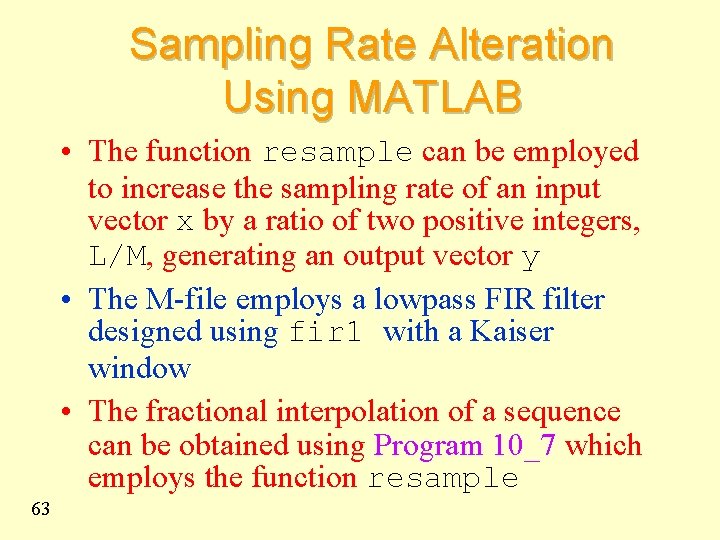 Sampling Rate Alteration Using MATLAB

• The function resample can be employed to increase the sampling rate of an input vector x by a ratio of two positive integers, L/M, generating an output vector y

• The M-file employs a lowpass FIR filter designed using fir1 with a Kaiser window

• The fractional interpolation of a sequence can be obtained using Program 10_7 which employs the function resample

63